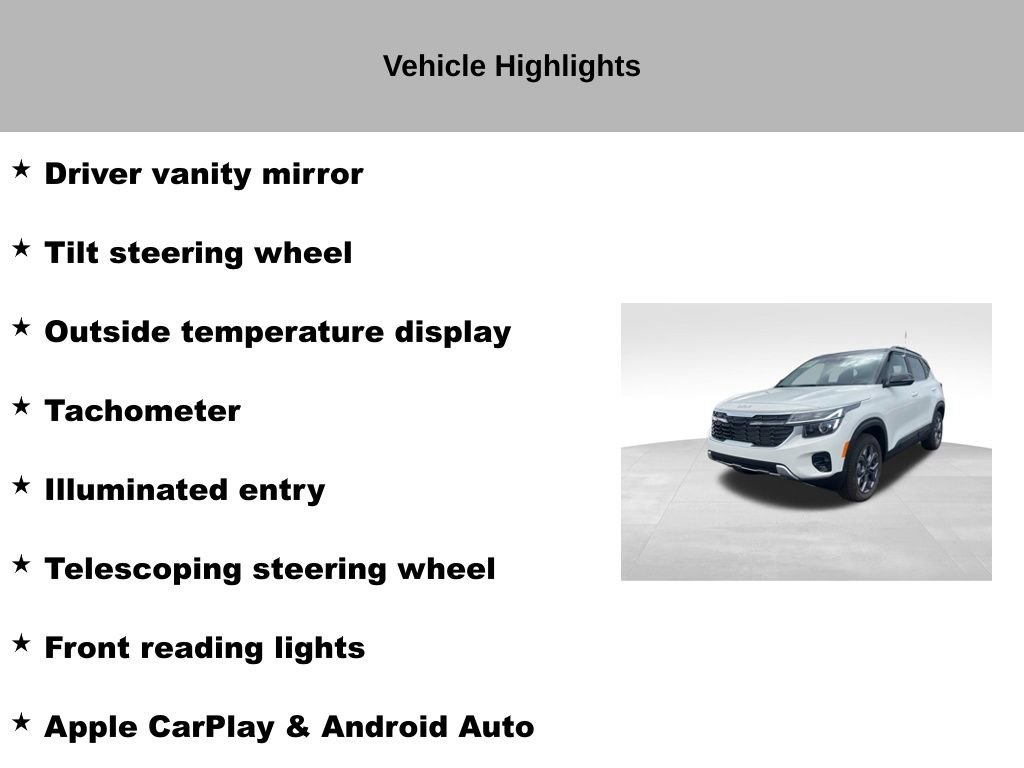 Vehicle Highlights

★ Driver vanity mirror

★ Tilt steering wheel

★ Outside temperature display

★ Tachometer

★ Illuminated entry

★ Telescoping steering wheel

★ Front reading lights

★ Apple CarPlay & Android Auto